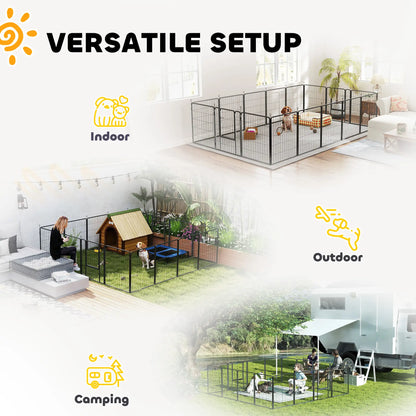 VERSATILE SETUP

Indoor

Outdoor

Camping